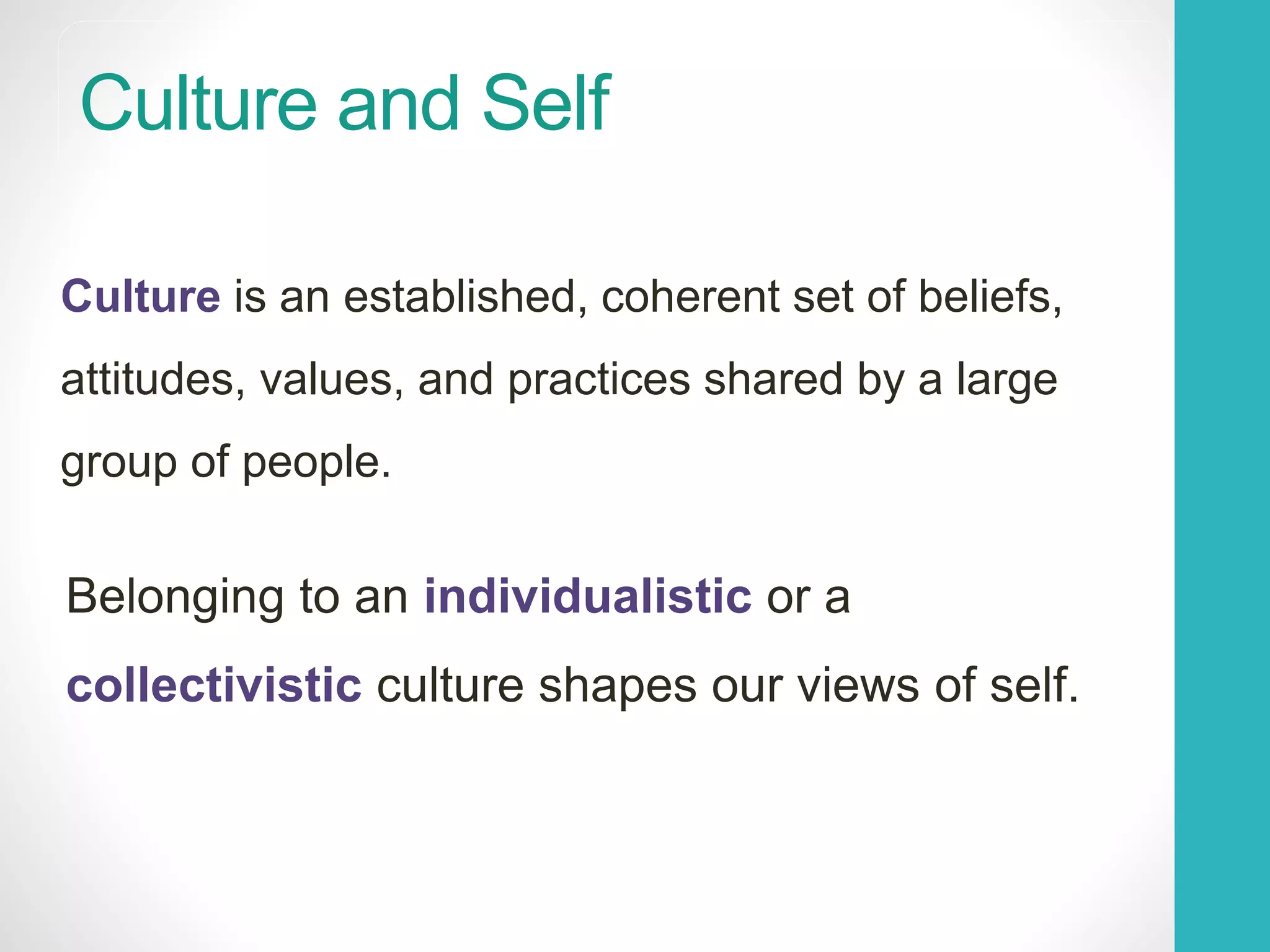 Culture and Self

Culture is an established, coherent set of beliefs, attitudes, values, and practices shared by a large group of people.

Belonging to an individualistic or a collectivistic culture shapes our views of self.